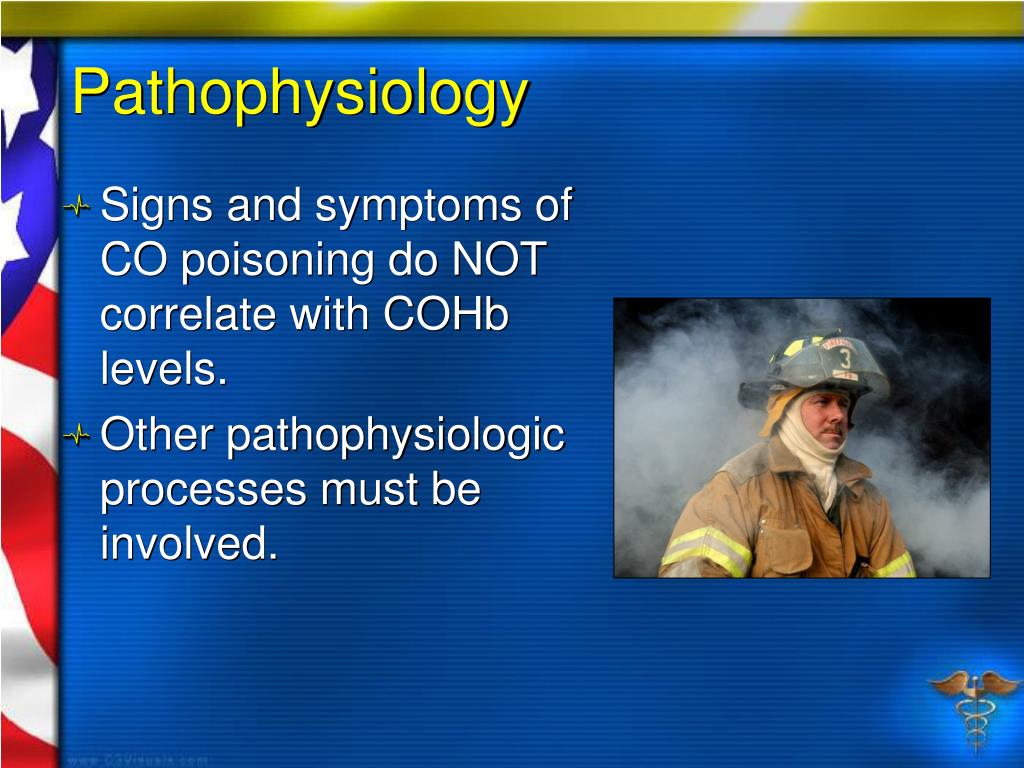 Pathophysiology

Signs and symptoms of CO poisoning do NOT correlate with COHb levels.

Other pathophysiologic processes must be involved.

3

www.C3Visuals.com